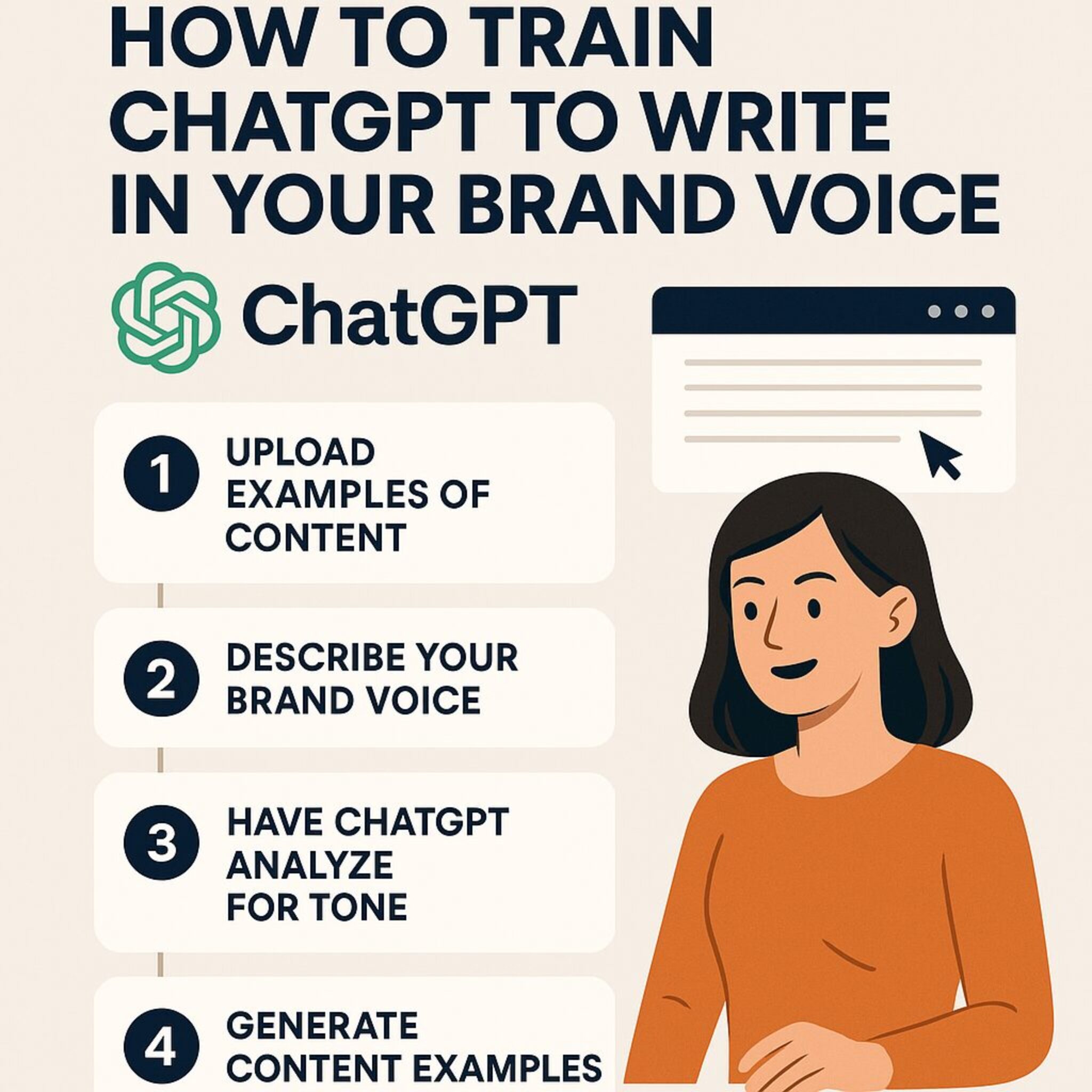 HOW TO TRAIN CHATGPT TO WRITE IN YOUR BRAND VOICE

ChatGPT

1 UPLOAD EXAMPLES OF CONTENT

2 DESCRIBE YOUR BRAND VOICE

3 HAVE CHATGPT ANALYZE FOR TONE

4 GENERATE CONTENT EXAMPLES